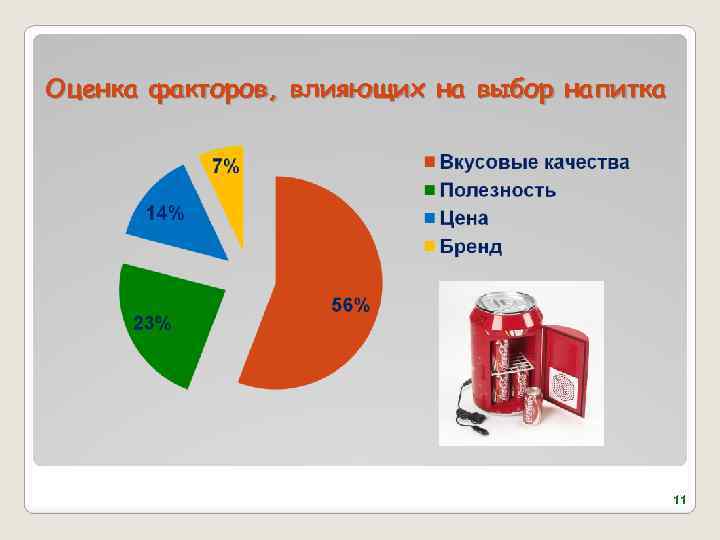 Оценка факторов, влияющих на выбор напитка

7%

14%

23%

56%

Вкусовые качества
Полезность
Цена
Бренд

11